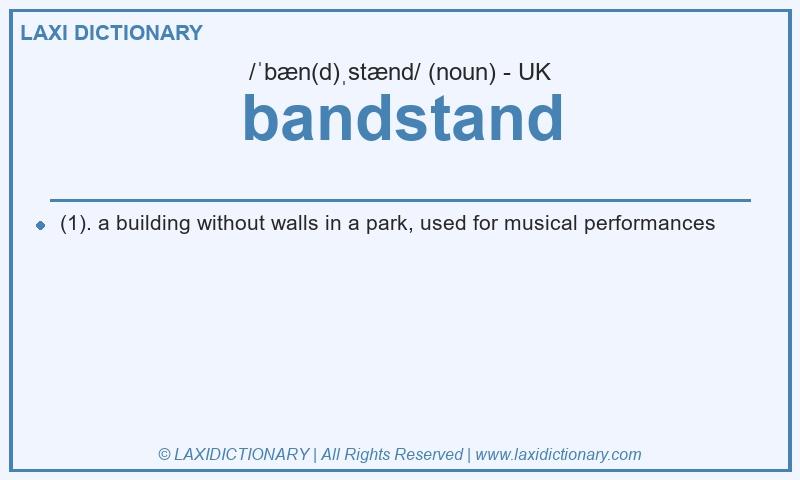 LAXI DICTIONARY

/ˈbæn(d)ˌstænd/ (noun) - UK

bandstand

(1). a building without walls in a park, used for musical performances

© LAXIDICTIONARY | All Rights Reserved | www.laxidictionary.com